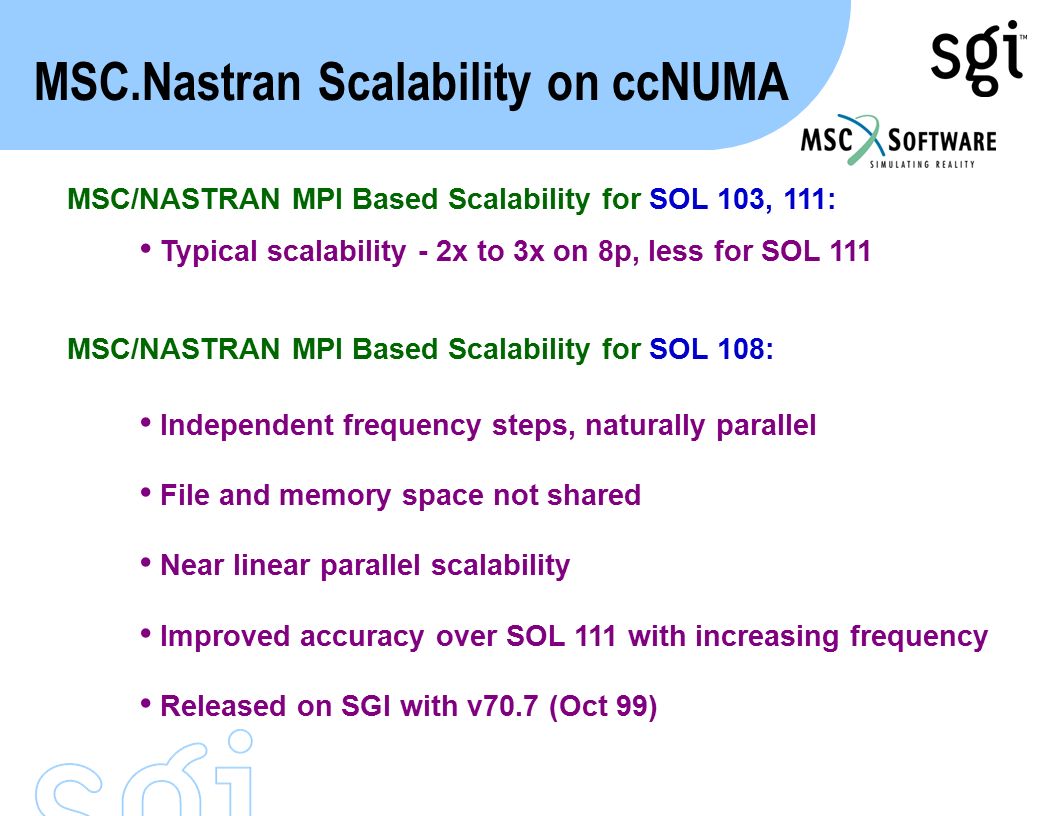 MSC.Nastran Scalability on ccNUMA

sgi™

MSC SOFTWARE
SIMULATING REALITY

MSC/NASTRAN MPI Based Scalability for SOL 103, 111:

• Typical scalability - 2x to 3x on 8p, less for SOL 111

MSC/NASTRAN MPI Based Scalability for SOL 108:

• Independent frequency steps, naturally parallel

• File and memory space not shared

• Near linear parallel scalability

• Improved accuracy over SOL 111 with increasing frequency

• Released on SGI with v70.7 (Oct 99)

sgi